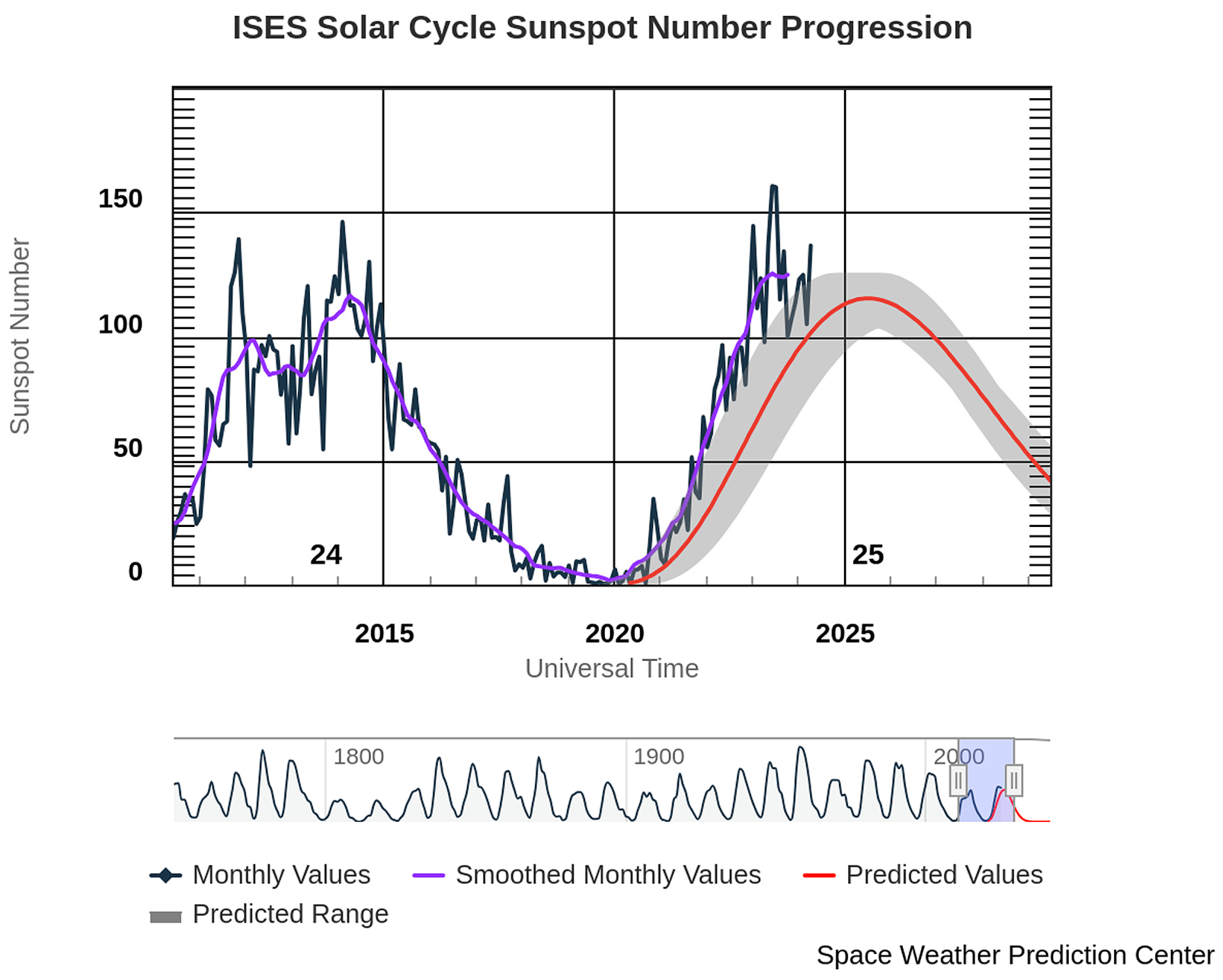 ISES Solar Cycle Sunspot Number Progression

Sunspot Number

150
100
50
0

24
25

2015
2020
2025

Universal Time

1800
1900
2000

Monthly Values
Smoothed Monthly Values
Predicted Values
Predicted Range

Space Weather Prediction Center